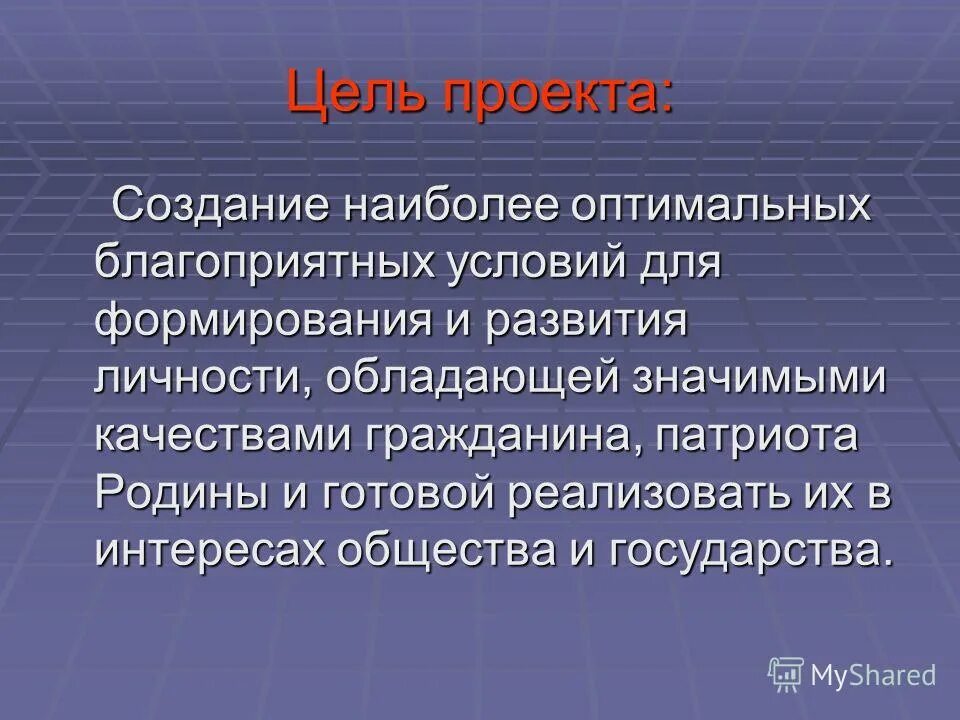 Цель проекта:

Создание наиболее оптимальных благоприятных условий для формирования и развития личности, обладающей значимыми качествами гражданина, патриота Родины и готовой реализовать их в интересах общества и государства.

MyShared